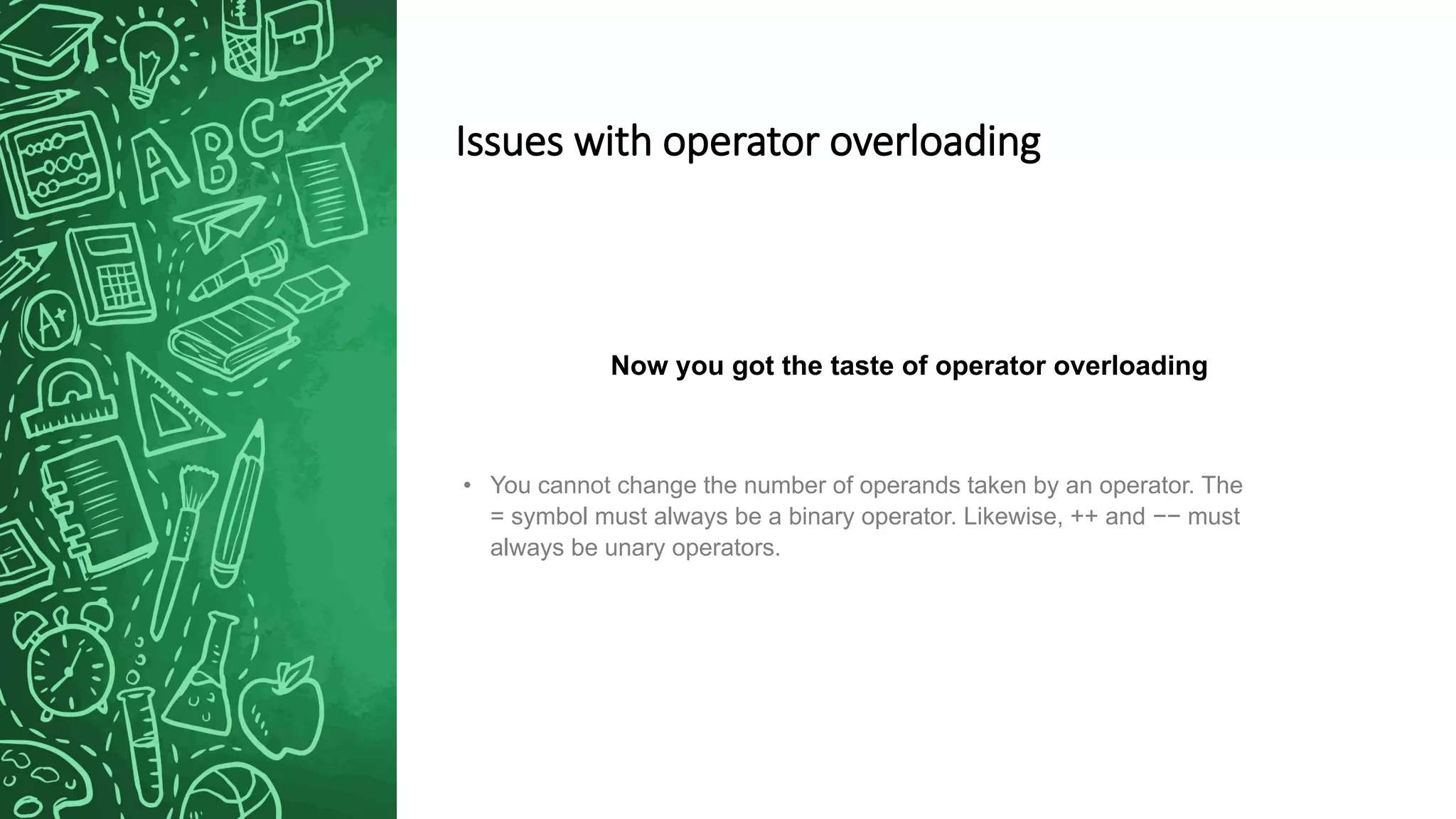 ABC

A+

Issues with operator overloading

Now you got the taste of operator overloading

• You cannot change the number of operands taken by an operator. The = symbol must always be a binary operator. Likewise, ++ and −− must always be unary operators.